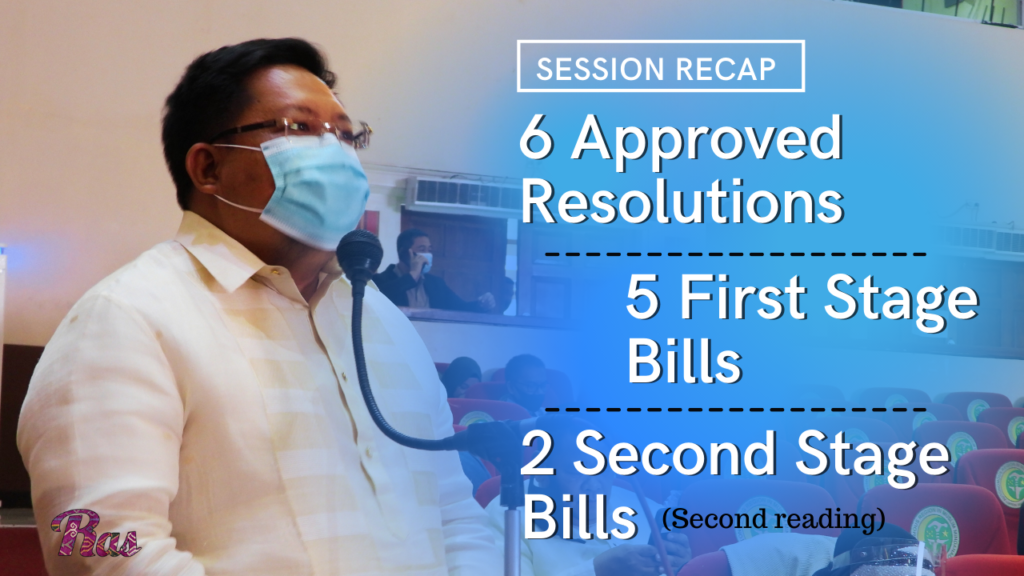 SESSION RECAP

6 Approved Resolutions

5 First Stage Bills

2 Second Stage Bills (Second reading)

Bas